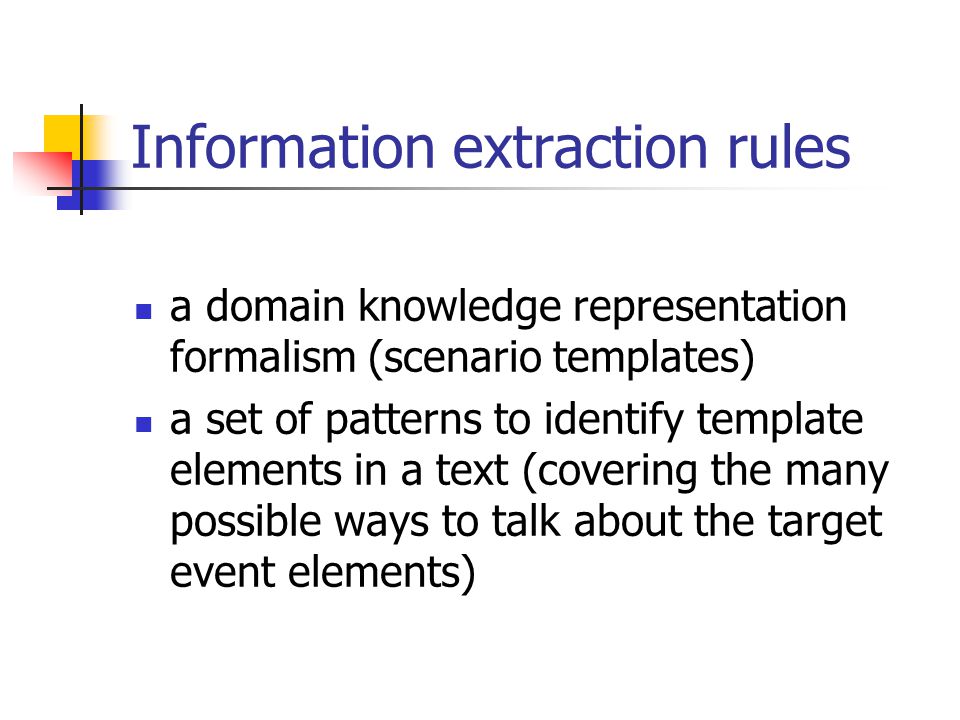 Information extraction rules

- a domain knowledge representation formalism (scenario templates)
- a set of patterns to identify template elements in a text (covering the many possible ways to talk about the target event elements)